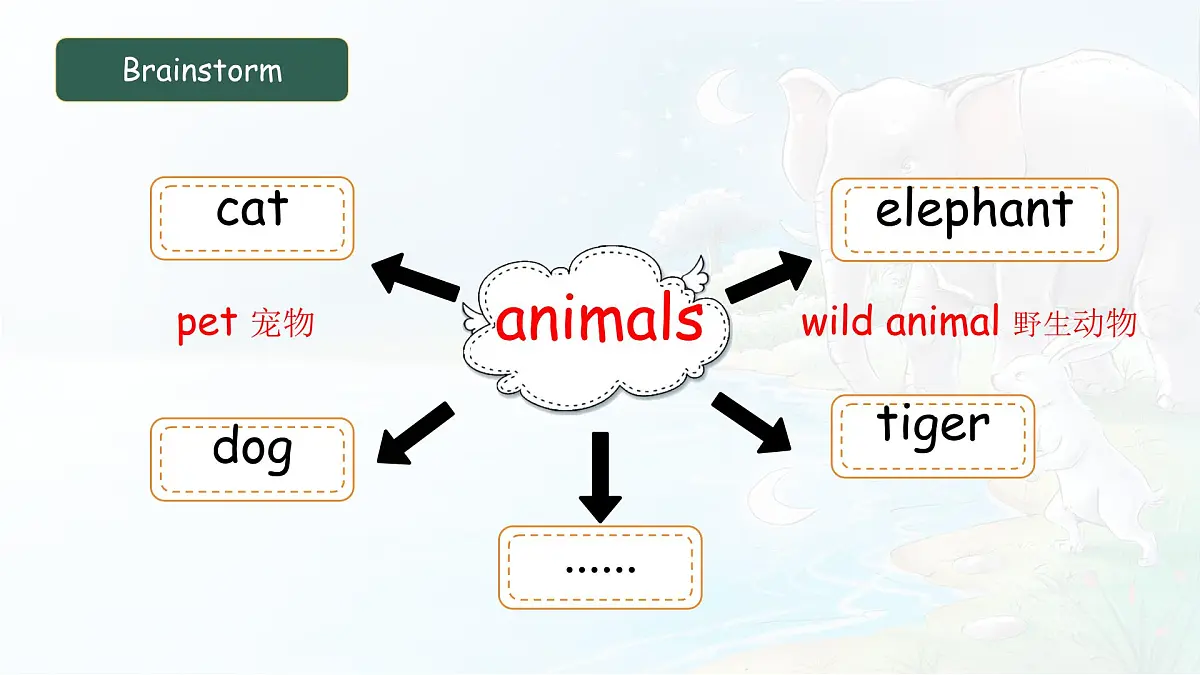 Brainstorm

cat

elephant

pet 宠物

animals

wild animal 野生动物

dog

tiger

......